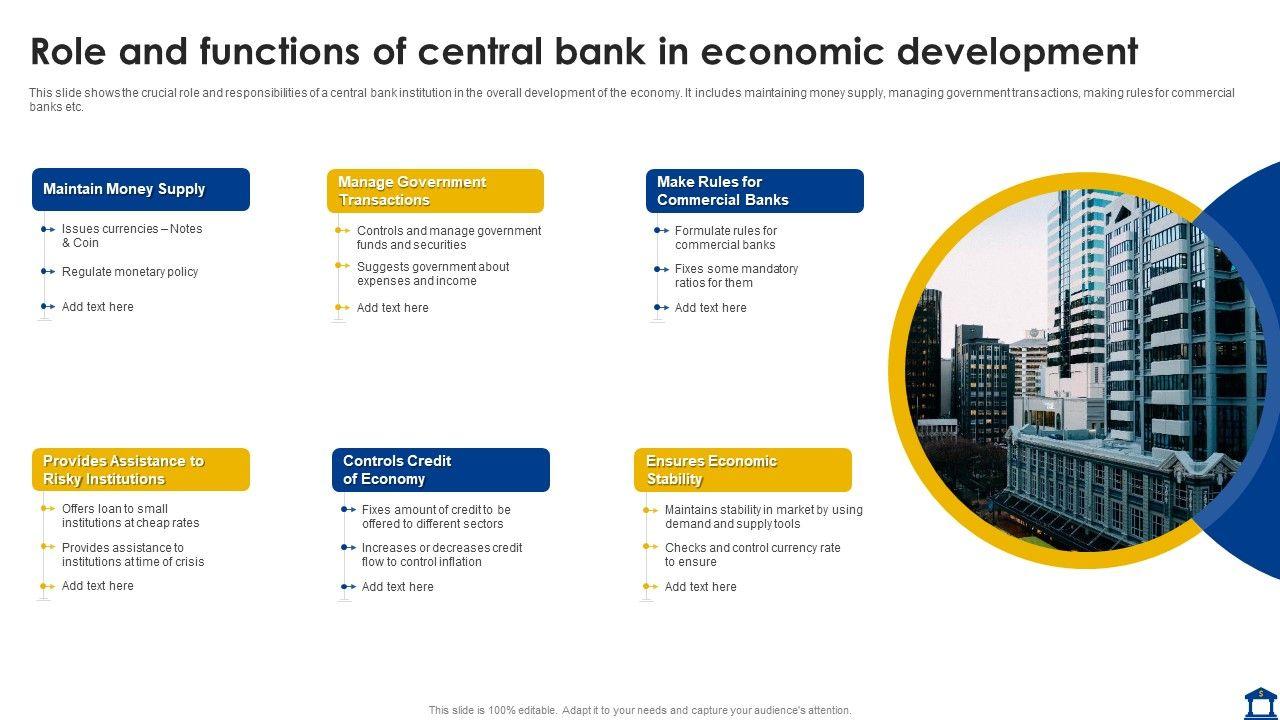 Role and functions of central bank in economic development

This slide shows the crucial role and responsibilities of a central bank institution in the overall development of the economy. It includes maintaining money supply, managing government transactions, making rules for commercial banks etc.

Maintain Money Supply

Issues currencies – Notes & Coin

Regulate monetary policy

Add text here

Manage Government Transactions

Controls and manage government funds and securities

Suggests government about expenses and income

Add text here

Make Rules for Commercial Banks

Formulate rules for commercial banks

Fixes some mandatory ratios for them

Add text here

Provides Assistance to Risky Institutions

Offers loan to small institutions at cheap rates

Provides assistance to institutions at time of crisis

Add text here

Controls Credit of Economy

Fixes amount of credit to be offered to different sectors

Increases or decreases credit flow to control inflation

Add text here

Ensures Economic Stability

Maintains stability in market by using demand and supply tools

Checks and control currency rate to ensure

Add text here

This slide is 100% editable. Adapt it to your needs and capture your audience's attention.